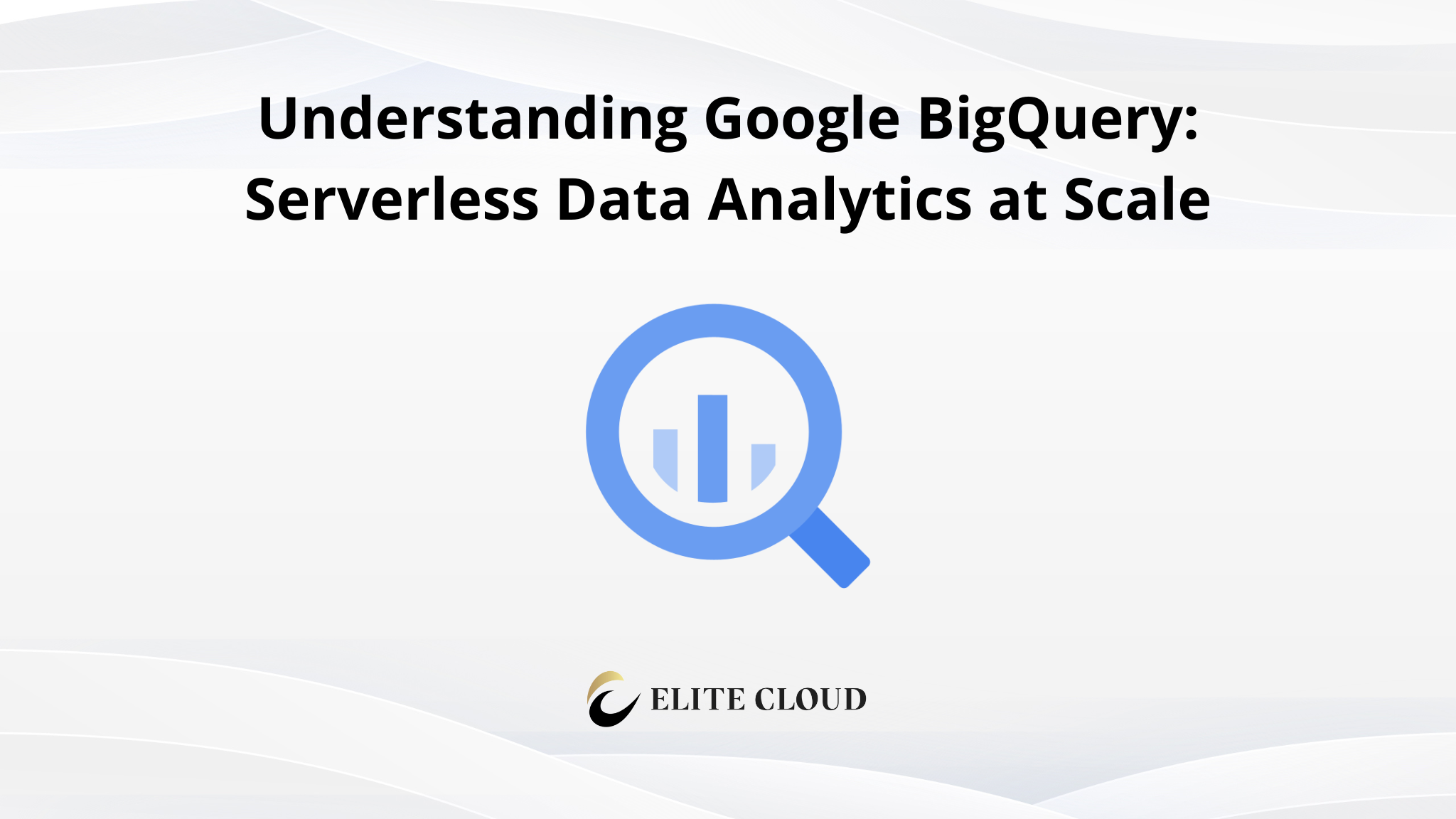 Understanding Google BigQuery: Serverless Data Analytics at Scale

ELITE CLOUD